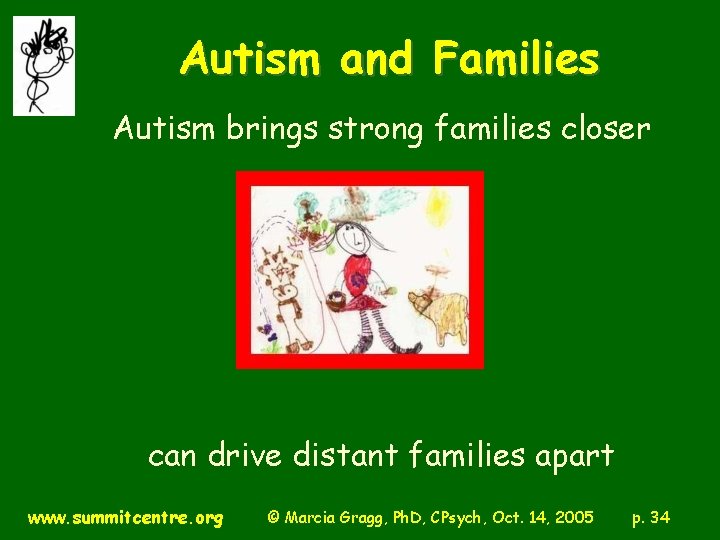 Autism and Families

Autism brings strong families closer

can drive distant families apart

www.summitcentre.org © Marcia Gragg, PhD, CPsych, Oct. 14, 2005 p. 34